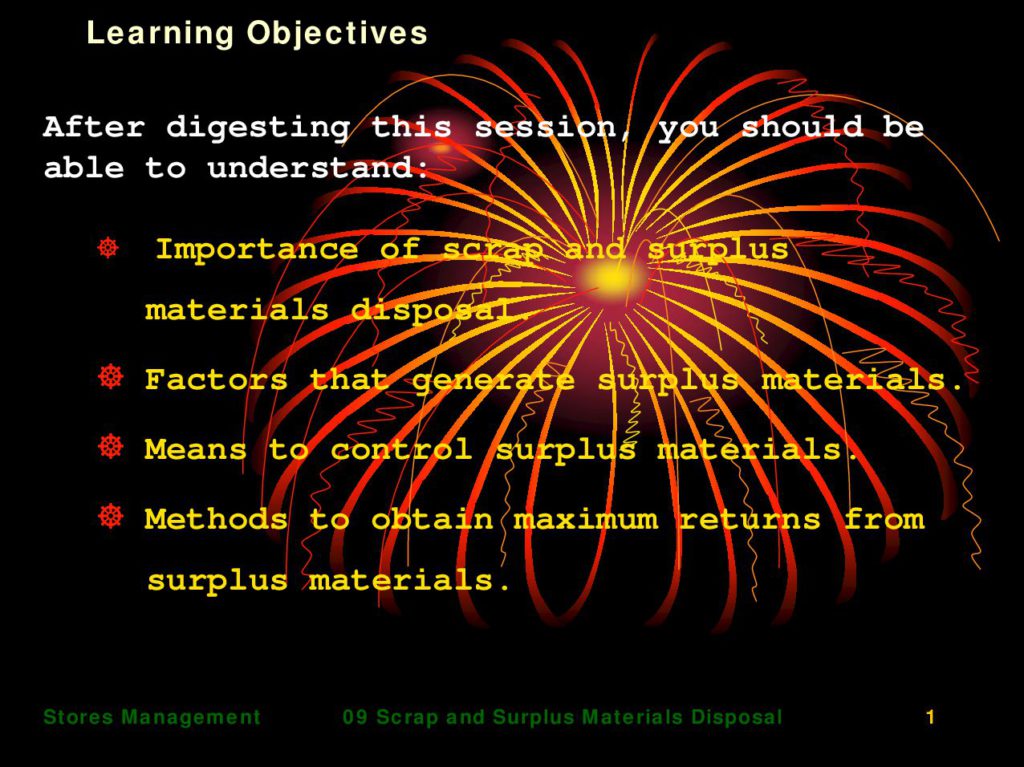 Learning Objectives

After digesting this session, you should be able to understand:

☸ Importance of scrap and surplus materials disposal.

☸ Factors that generate surplus materials.

☸ Means to control surplus materials.

☸ Methods to obtain maximum returns from surplus materials.

Stores Management 09 Scrap and Surplus Materials Disposal 1